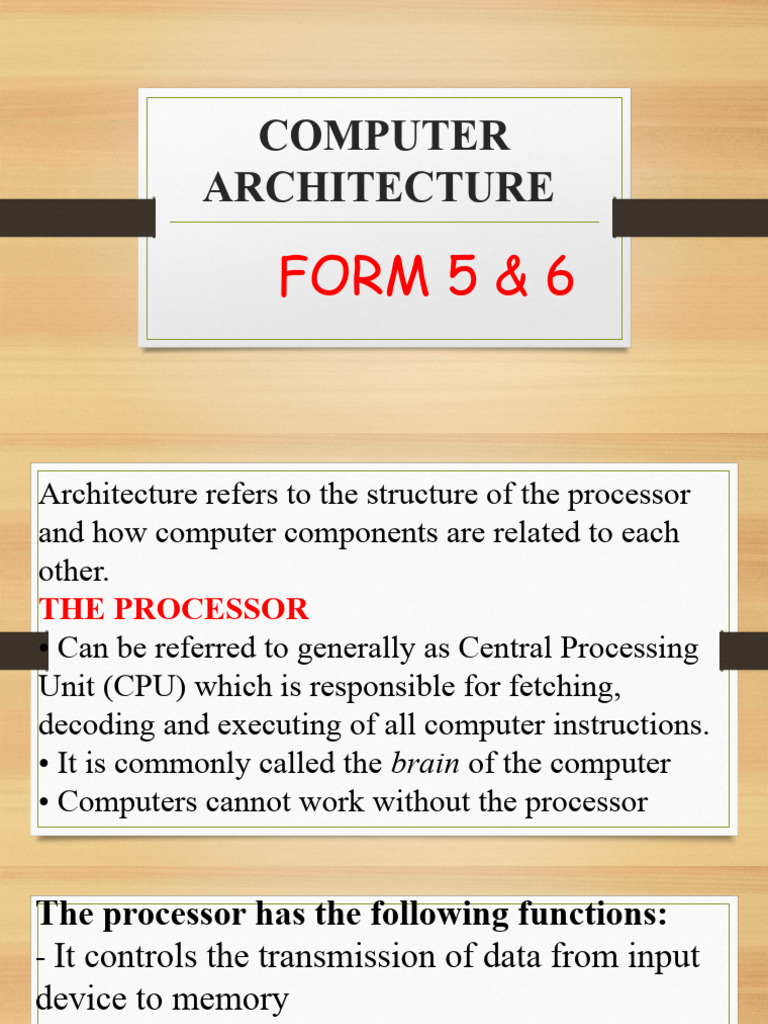 COMPUTER ARCHITECTURE

FORM 5 & 6

Architecture refers to the structure of the processor and how computer components are related to each other.

THE PROCESSOR

• Can be referred to generally as Central Processing Unit (CPU) which is responsible for fetching, decoding and executing of all computer instructions.

• It is commonly called the brain of the computer

• Computers cannot work without the processor

The processor has the following functions:

- It controls the transmission of data from input device to memory